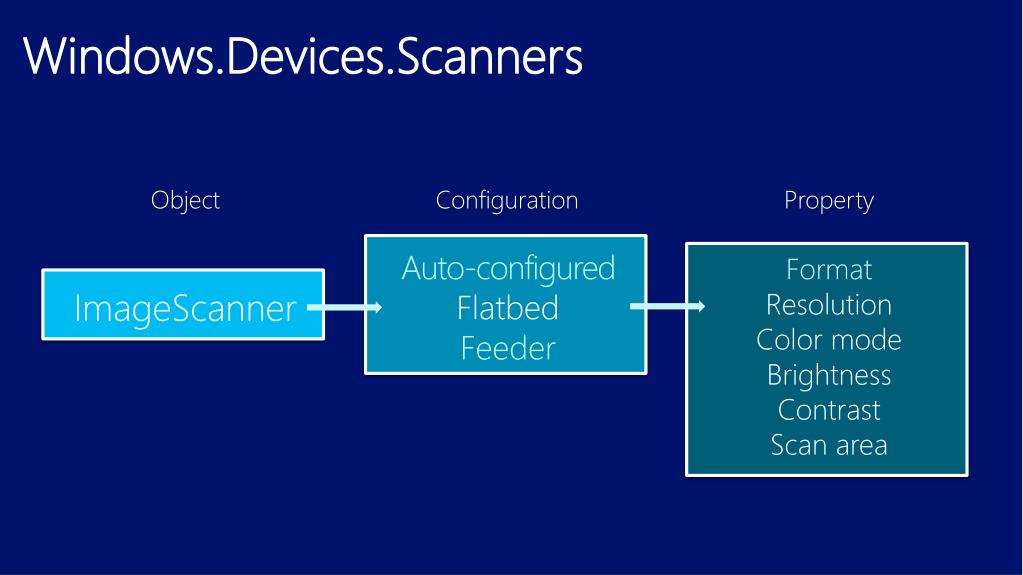 Windows.Devices.Scanners

Object

ImageScanner

Configuration

Auto-configured
Flatbed
Feeder

Property

Format
Resolution
Color mode
Brightness
Contrast
Scan area